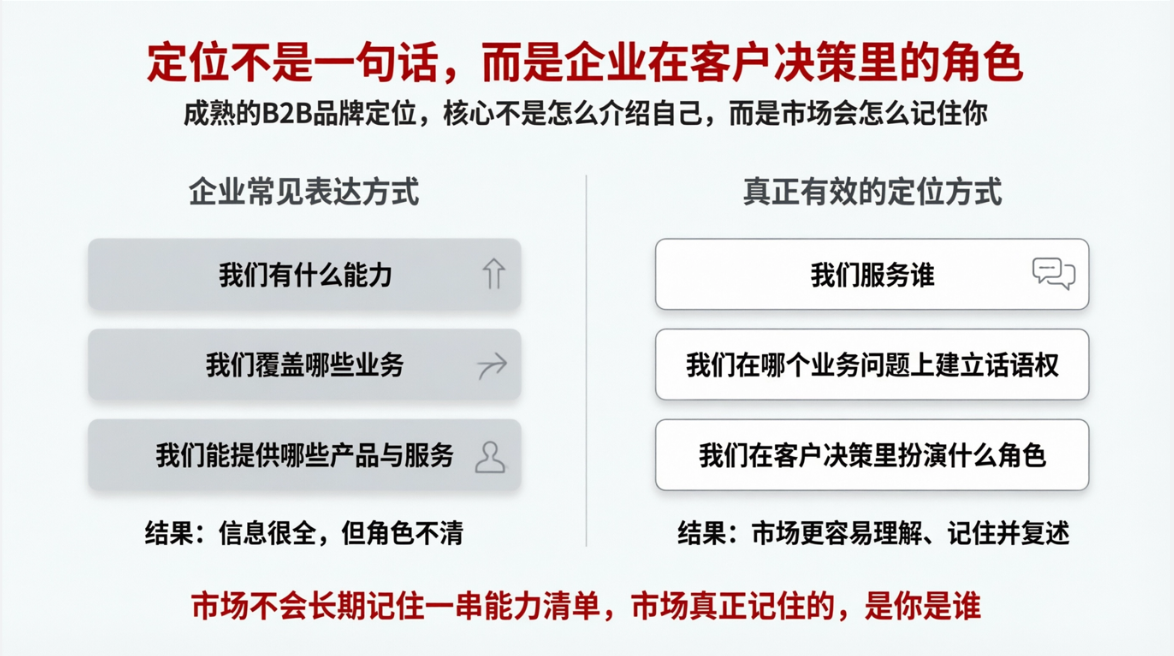 定位不是一句话，而是企业在客户决策里的角色

成熟的B2B品牌定位，核心不是怎么介绍自己，而是市场会怎么记住你

企业常见表达方式

我们有什么能力

我们覆盖哪些业务

我们能提供哪些产品与服务

结果：信息很全，但角色不清

真正有效的定位方式

我们服务谁

我们在哪个业务问题上建立话语权

我们在客户决策里扮演什么角色

结果：市场更容易理解、记住并复述

市场不会长期记住一串能力清单，市场真正记住的，是你是谁